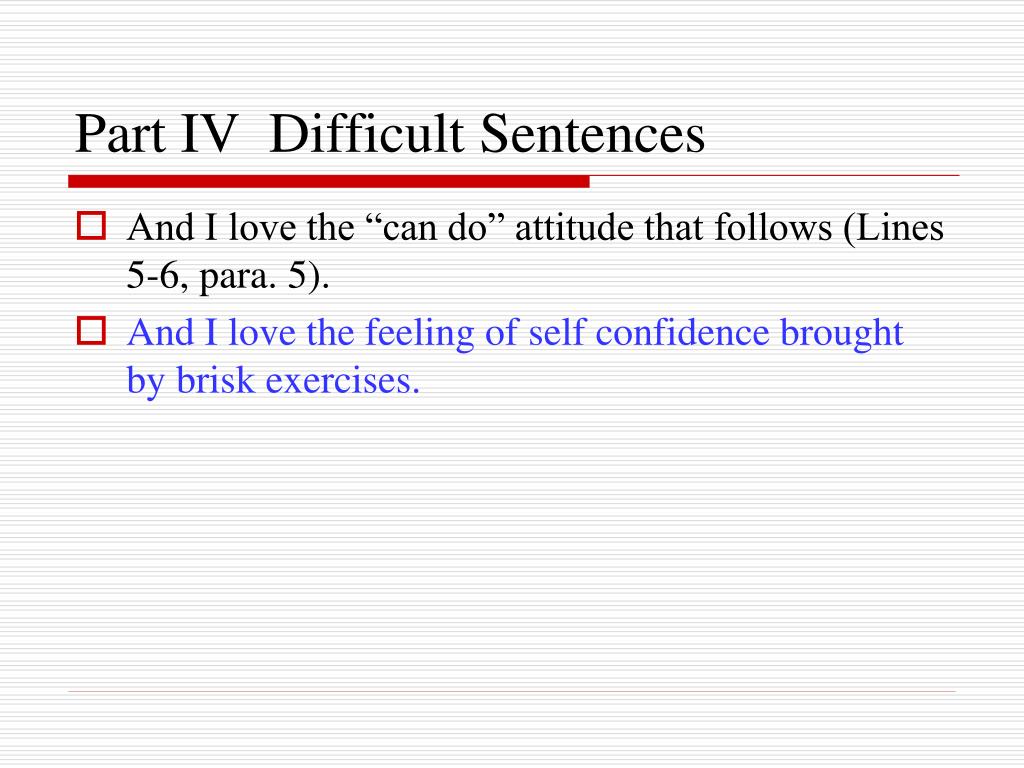 Part IV  Difficult Sentences

And I love the “can do” attitude that follows (Lines 5-6, para. 5).

And I love the feeling of self confidence brought by brisk exercises.